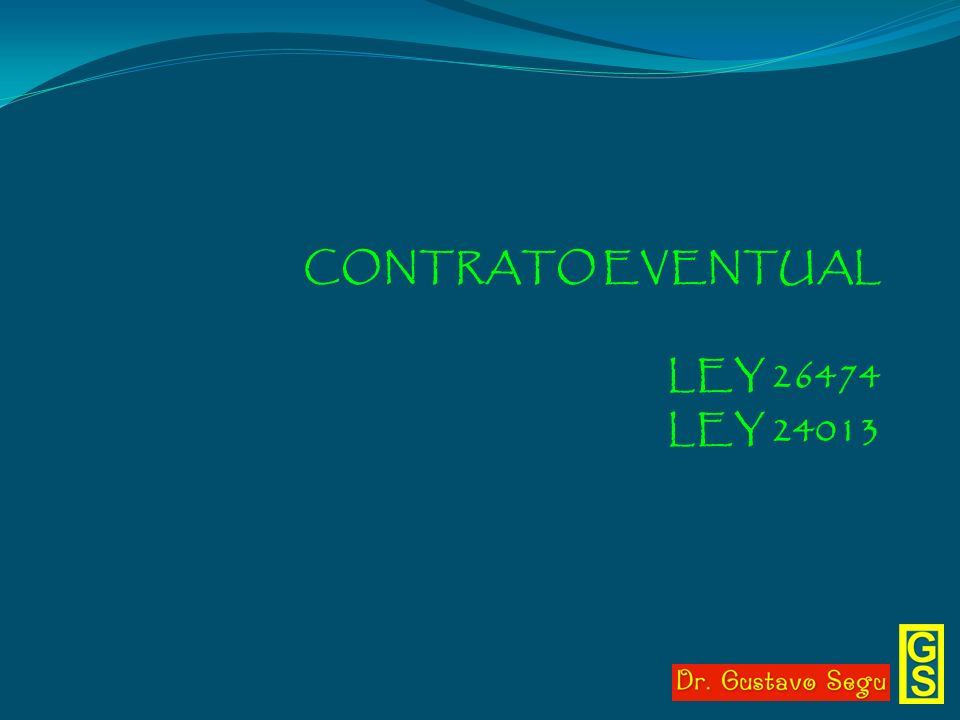 CONTRATO EVENTUAL

LEY 26474
LEY 24013

Dr. Gustavo Segu

GS